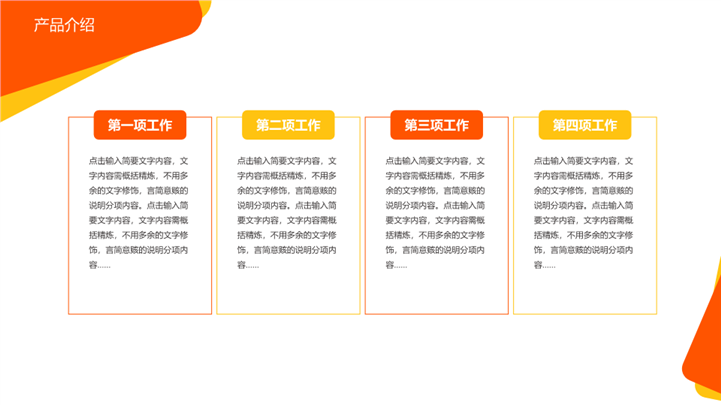 产品介绍

第一项工作

点击输入简要文字内容，文字内容需概括精炼，不用多余的文字修饰，言简意赅的说明分项内容。点击输入简要文字内容，文字内容需概括精炼，不用多余的文字修饰，言简意赅的说明分项内容……

第二项工作

点击输入简要文字内容，文字内容需概括精炼，不用多余的文字修饰，言简意赅的说明分项内容。点击输入简要文字内容，文字内容需概括精炼，不用多余的文字修饰，言简意赅的说明分项内容……

第三项工作

点击输入简要文字内容，文字内容需概括精炼，不用多余的文字修饰，言简意赅的说明分项内容。点击输入简要文字内容，文字内容需概括精炼，不用多余的文字修饰，言简意赅的说明分项内容……

第四项工作

点击输入简要文字内容，文字内容需概括精炼，不用多余的文字修饰，言简意赅的说明分项内容。点击输入简要文字内容，文字内容需概括精炼，不用多余的文字修饰，言简意赅的说明分项内容……